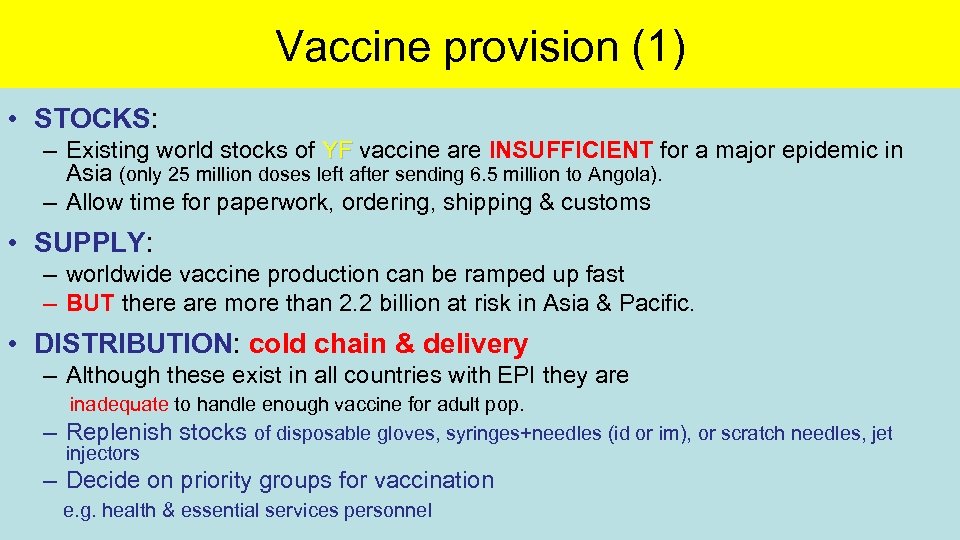 Vaccine provision (1)

• STOCKS:

– Existing world stocks of YF vaccine are INSUFFICIENT for a major epidemic in Asia (only 25 million doses left after sending 6.5 million to Angola).

– Allow time for paperwork, ordering, shipping & customs

• SUPPLY:

– worldwide vaccine production can be ramped up fast

– BUT there are more than 2.2 billion at risk in Asia & Pacific.

• DISTRIBUTION: cold chain & delivery

– Although these exist in all countries with EPI they are inadequate to handle enough vaccine for adult pop.

– Replenish stocks of disposable gloves, syringes+needles (id or im), or scratch needles, jet injectors

– Decide on priority groups for vaccination e.g. health & essential services personnel